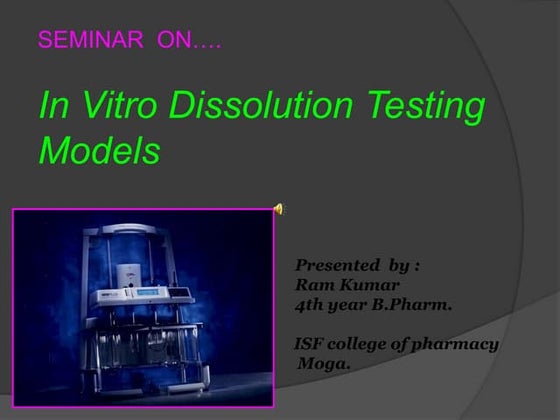 SEMINAR ON….

In Vitro Dissolution Testing Models

Presented by :
Ram Kumar
4th year B.Pharm.

ISF college of pharmacy
Moga.